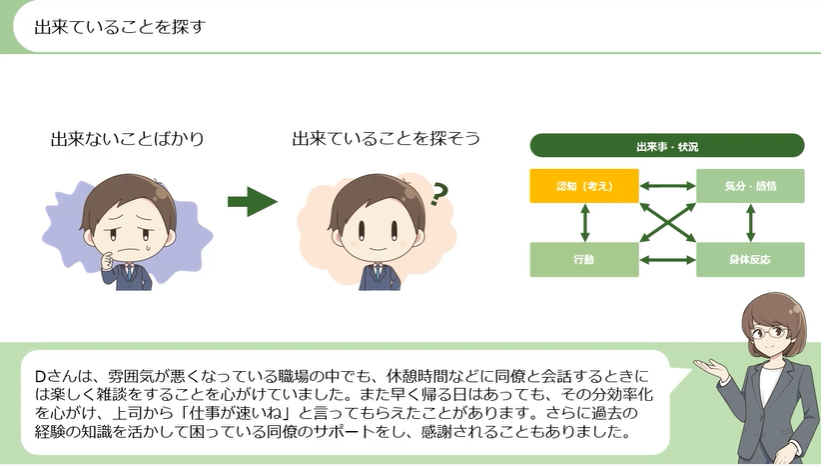 出来ていることを探す

出来ないことばかり

出来ていることを探そう

?

出来事・状況

認知（考え）

気分・感情

行動

身体反応

Dさんは、雰囲気が悪くなっている職場の中でも、休憩時間などに同僚と会話するときには楽しく雑談をすることを心がけていました。また早く帰る日はあっても、その分効率化を心がけ、上司から「仕事が速いね」と言ってもらえたことがあります。さらに過去の経験の知識を活かして困っている同僚のサポートをし、感謝されることもありました。